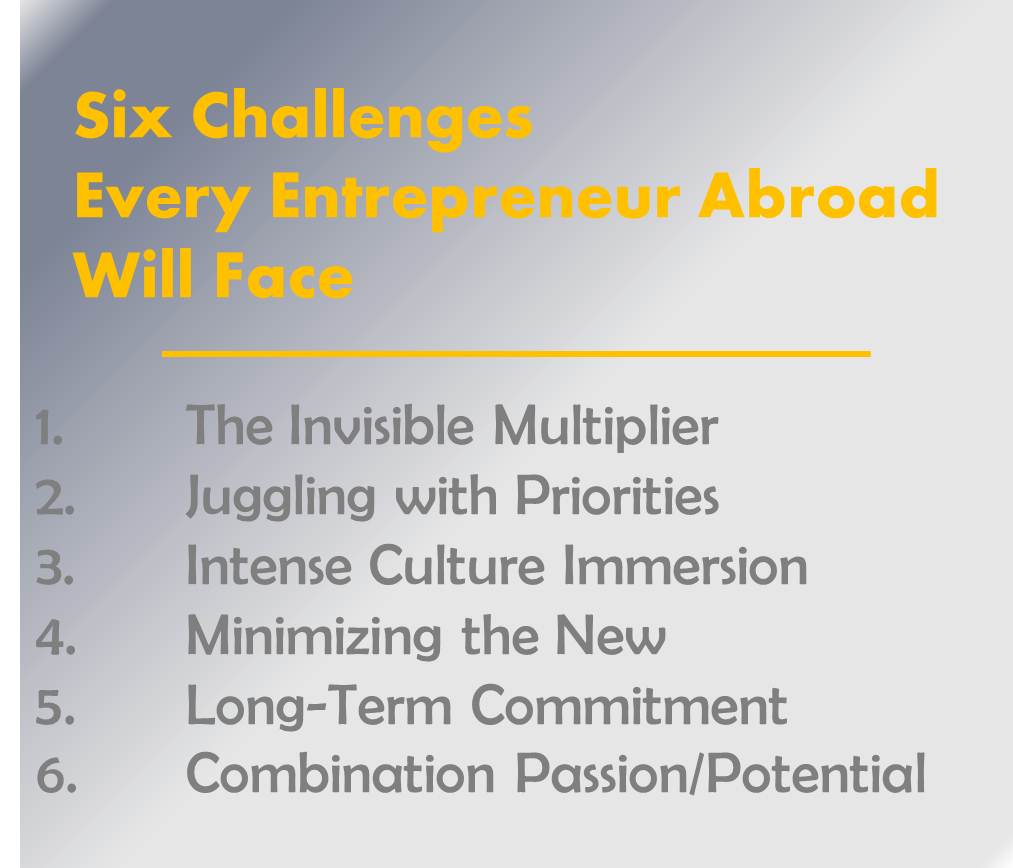 Six Challenges
Every Entrepreneur Abroad
Will Face

1. The Invisible Multiplier
2. Juggling with Priorities
3. Intense Culture Immersion
4. Minimizing the New
5. Long-Term Commitment
6. Combination Passion/Potential